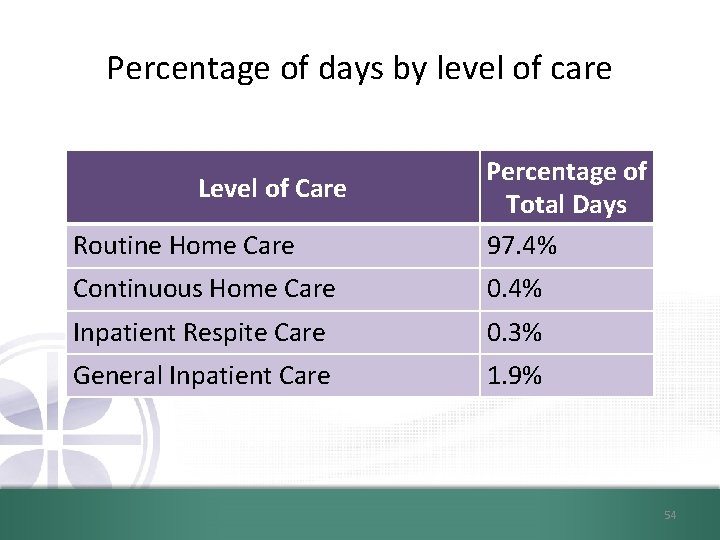 Percentage of days by level of care

| Level of Care | Percentage of Total Days |
|---|---|
| Routine Home Care | 97.4% |
| Continuous Home Care | 0.4% |
| Inpatient Respite Care | 0.3% |
| General Inpatient Care | 1.9% |

54